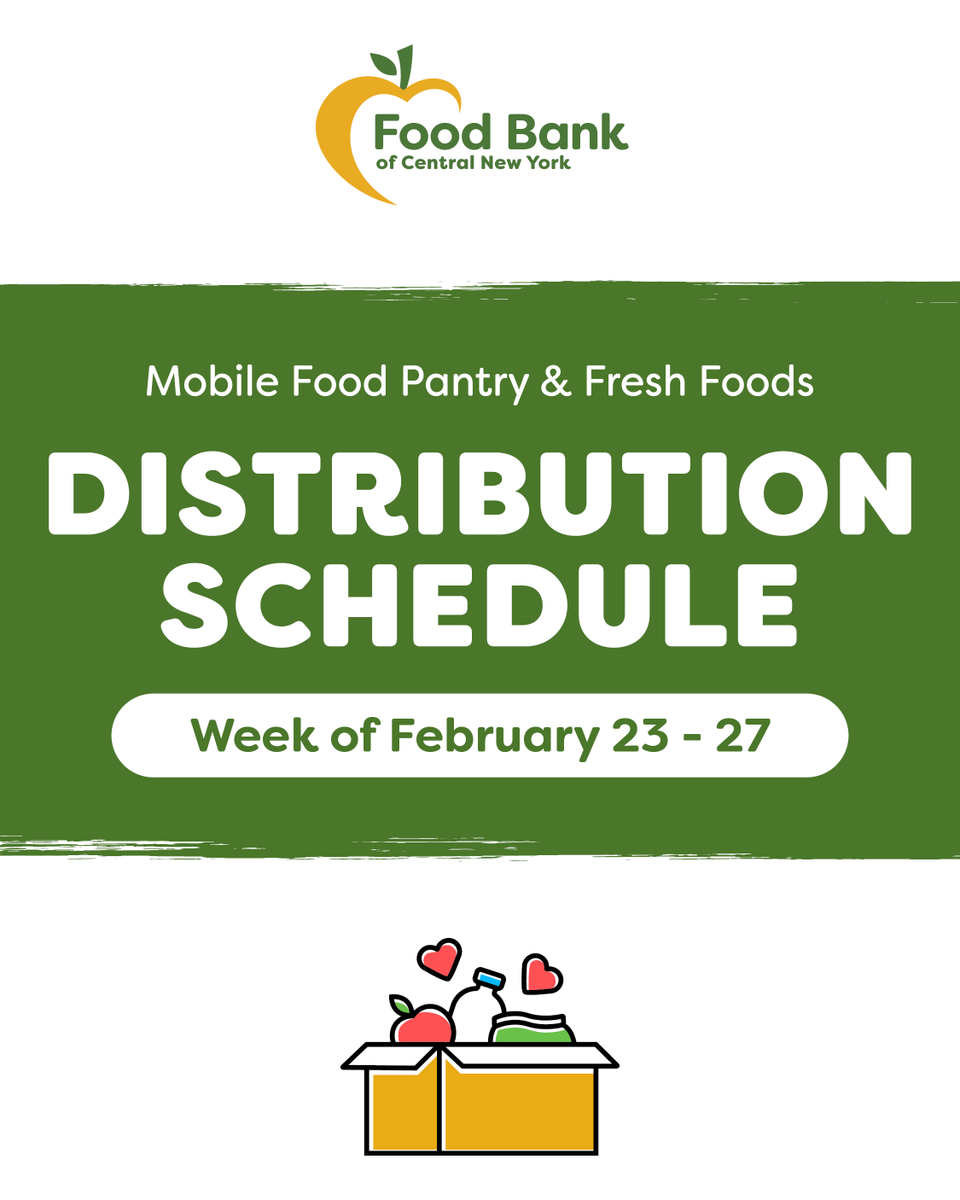 Food Bank
of Central New York

Mobile Food Pantry & Fresh Foods

DISTRIBUTION SCHEDULE

Week of February 23 - 27